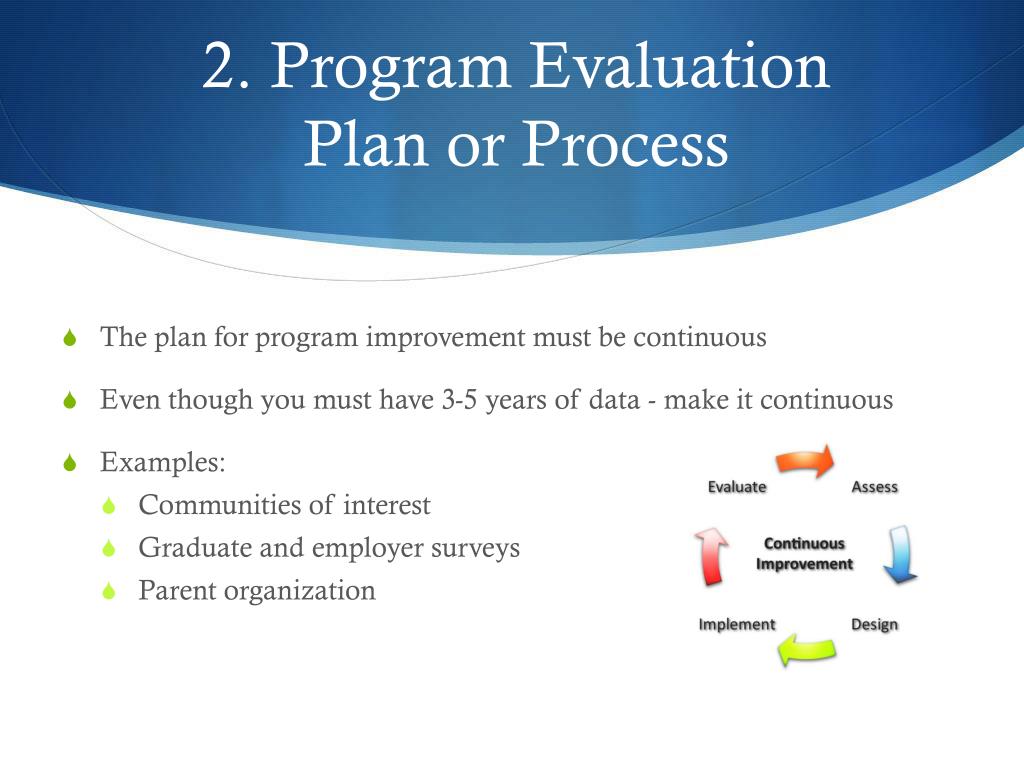 2. Program Evaluation Plan or Process

The plan for program improvement must be continuous

Even though you must have 3-5 years of data - make it continuous

Examples:
Communities of interest
Graduate and employer surveys
Parent organization

Evaluate
Assess
Continuous Improvement
Implement
Design